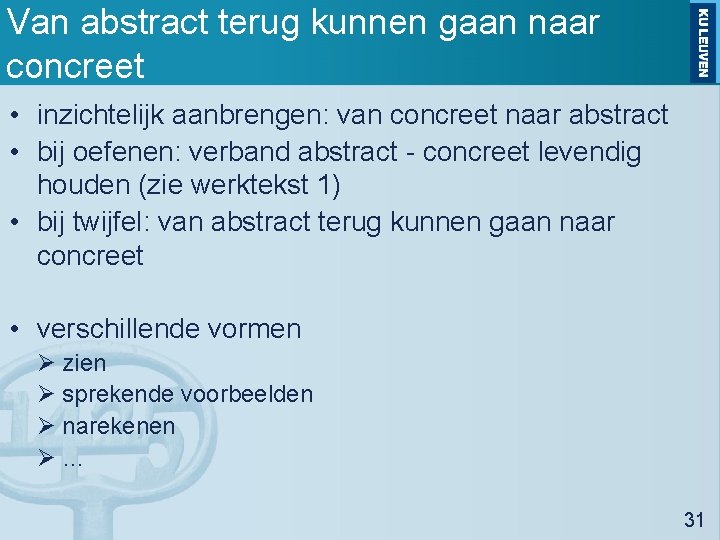 Van abstract terug kunnen gaan naar concreet

KU LEUVEN

• inzichtelijk aanbrengen: van concreet naar abstract
• bij oefenen: verband abstract - concreet levendig houden (zie werktekst 1)
• bij twijfel: van abstract terug kunnen gaan naar concreet

• verschillende vormen
➢ zien
➢ sprekende voorbeelden
➢ narekenen
➢ ...

31